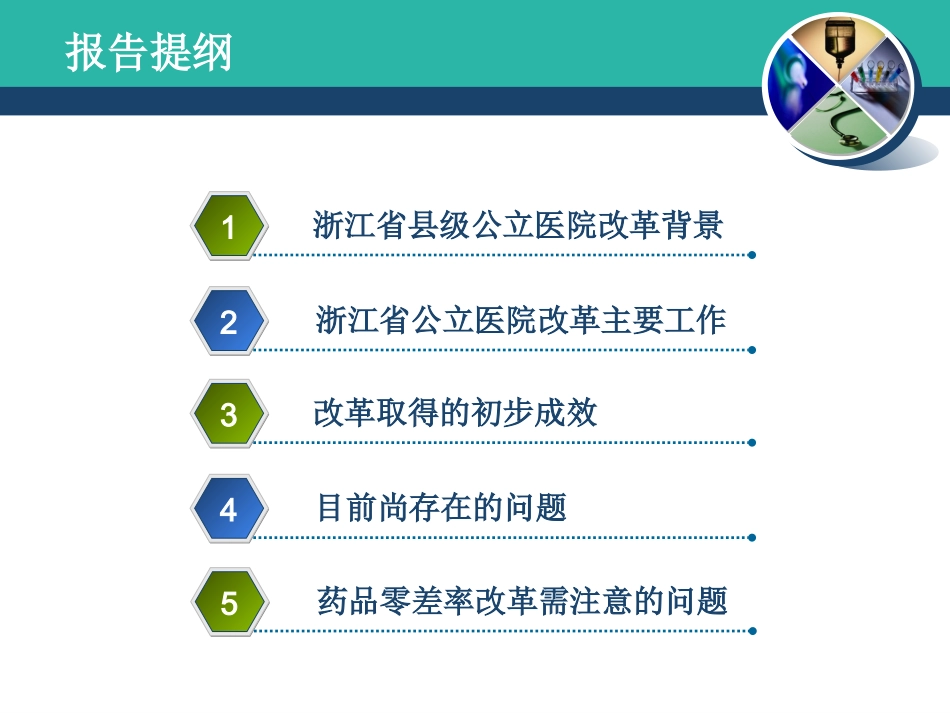 报告提纲

1 浙江省县级公立医院改革背景

2 浙江省公立医院改革主要工作

3 改革取得的初步成效

4 目前尚存在的问题

5 药品零差率改革需注意的问题